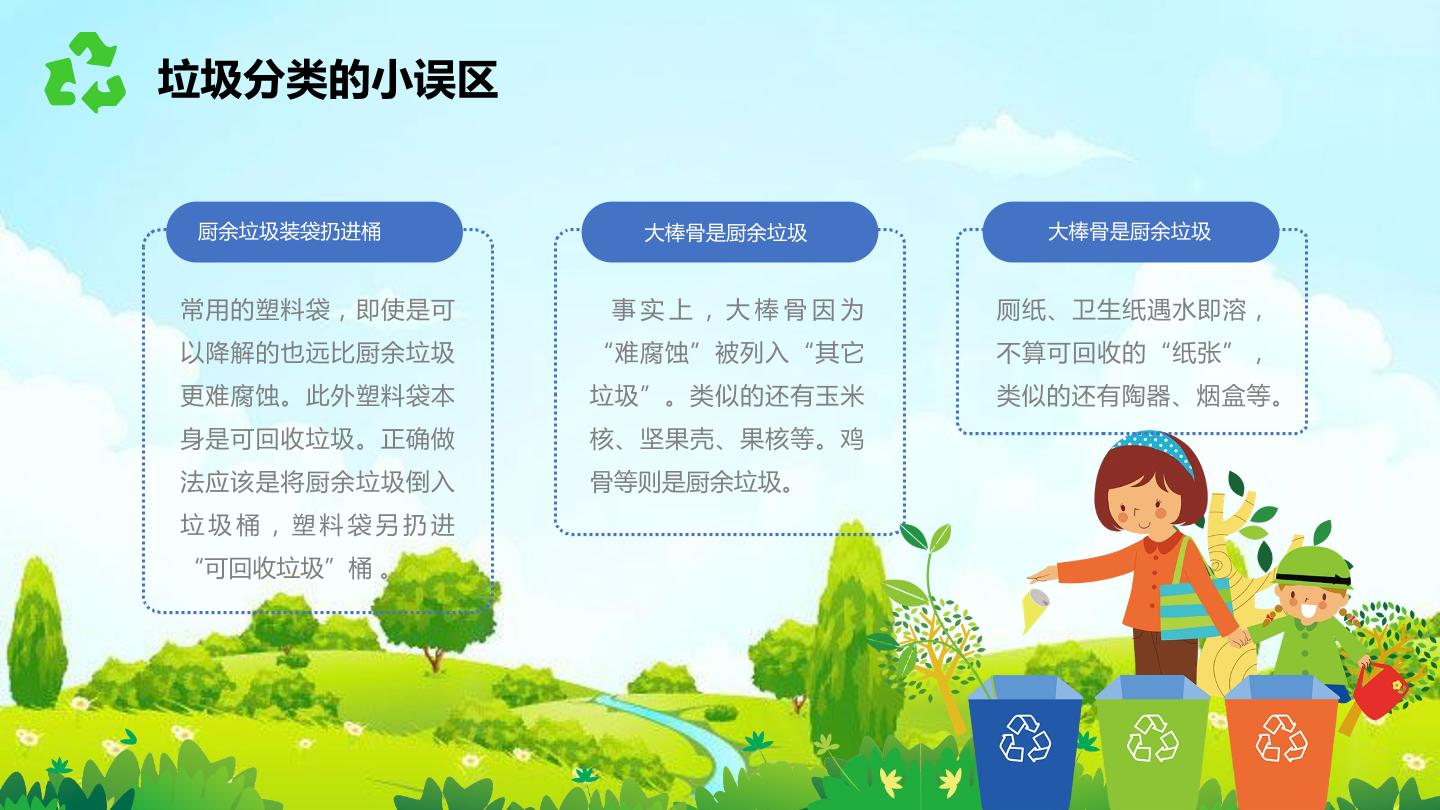 垃圾分类的小误区

厨余垃圾装袋扔进桶

常用的塑料袋，即使是可以降解的也远比厨余垃圾更难腐蚀。此外塑料袋本身是可回收垃圾。正确做法应该是将厨余垃圾倒入垃圾桶，塑料袋另扔进“可回收垃圾”桶。

大棒骨是厨余垃圾

事实上，大棒骨因为“难腐蚀”被列入“其它垃圾”。类似的还有玉米核、坚果壳、果核等。鸡骨等则是厨余垃圾。

大棒骨是厨余垃圾

厕纸、卫生纸遇水即溶，不算可回收的“纸张”，类似的还有陶器、烟盒等。